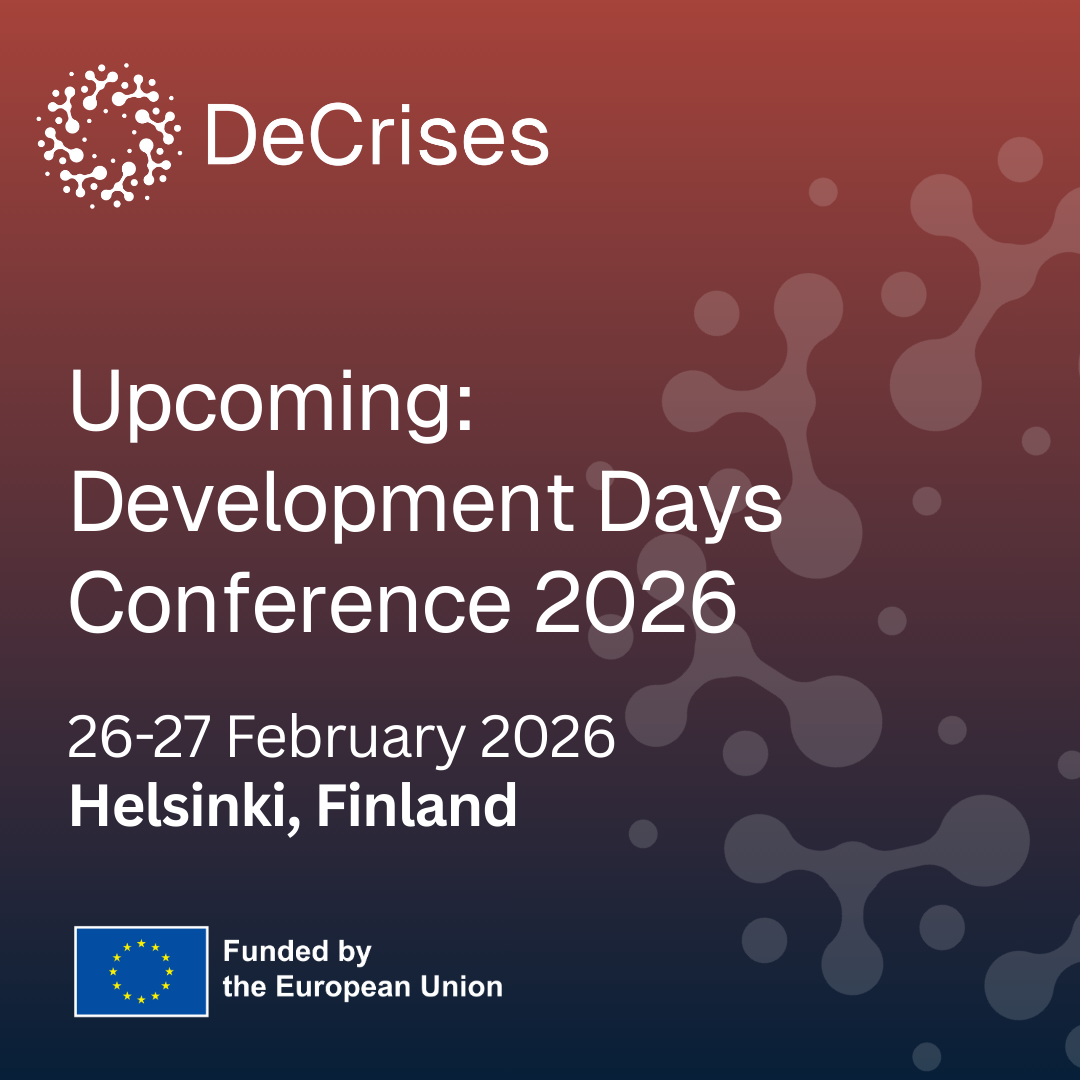 DeCrises

Upcoming: Development Days Conference 2026

26-27 February 2026
Helsinki, Finland

Funded by the European Union